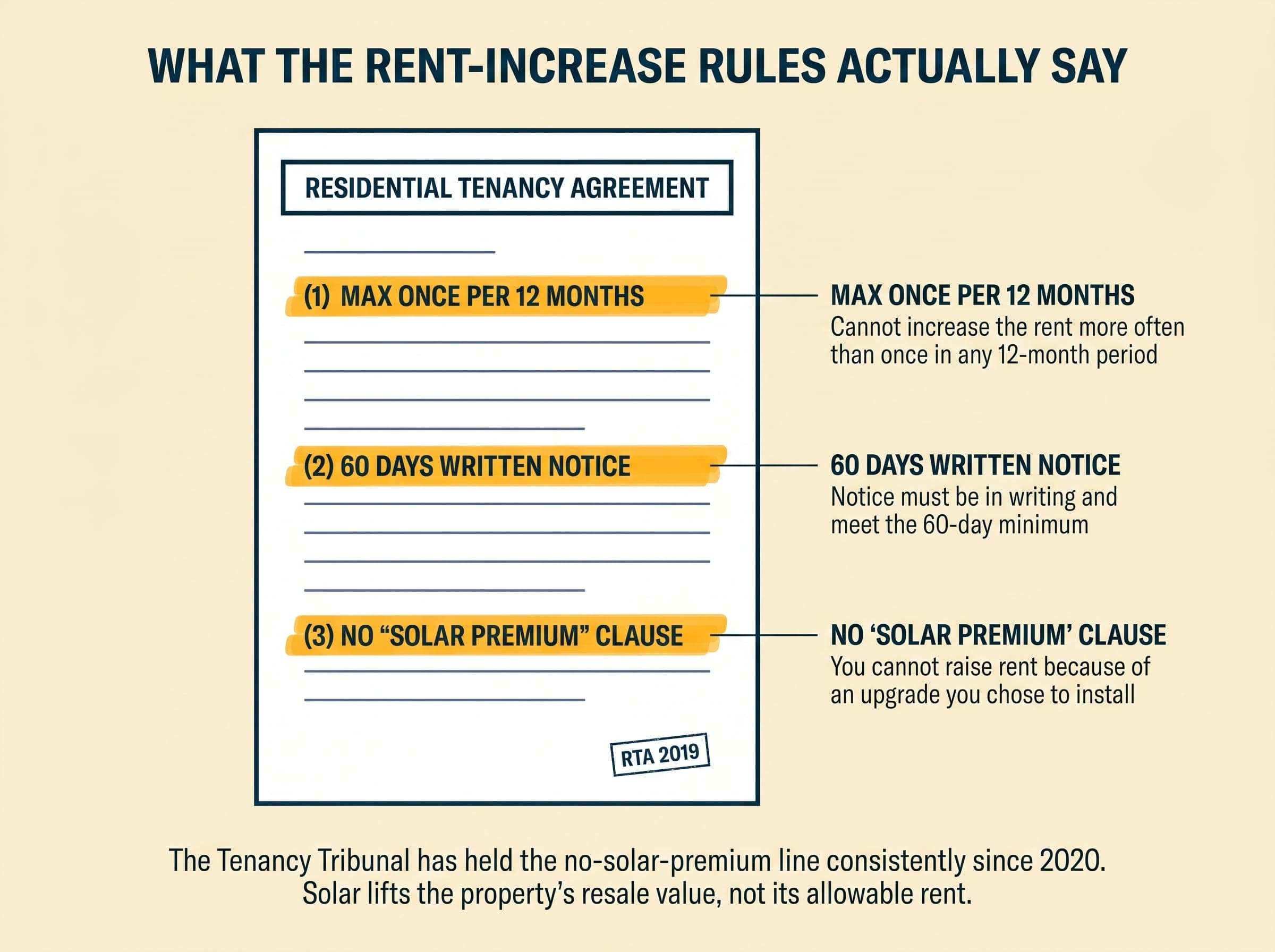 WHAT THE RENT-INCREASE RULES ACTUALLY SAY

RESIDENTIAL TENANCY AGREEMENT

(1) MAX ONCE PER 12 MONTHS

(2) 60 DAYS WRITTEN NOTICE

(3) NO “SOLAR PREMIUM” CLAUSE

RTA 2019

MAX ONCE PER 12 MONTHS
Cannot increase the rent more often than once in any 12-month period

60 DAYS WRITTEN NOTICE
Notice must be in writing and meet the 60-day minimum

NO ‘SOLAR PREMIUM’ CLAUSE
You cannot raise rent because of an upgrade you chose to install

The Tenancy Tribunal has held the no-solar-premium line consistently since 2020. Solar lifts the property’s resale value, not its allowable rent.